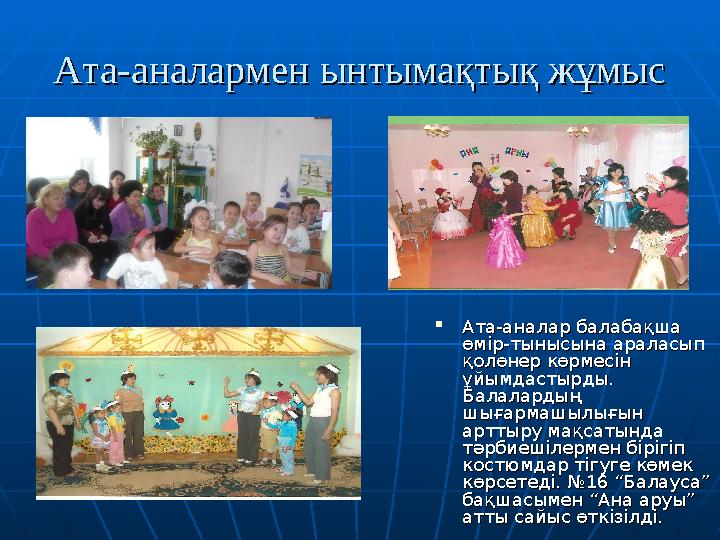 Ата-аналармен ынтымақтық жұмыс

Ана аруы

▪ Ата-аналар балабақша өмір-тынысына араласып қолөнер көрмесін ұйымдастырды. Балалардың шығармашылығын арттыру мақсатында тәрбиешілермен бірігіп костюмдар тігуге көмек көрсетеді. №16 “Балауса” бақшасымен “Ана аруы” атты сайыс өткізілді.